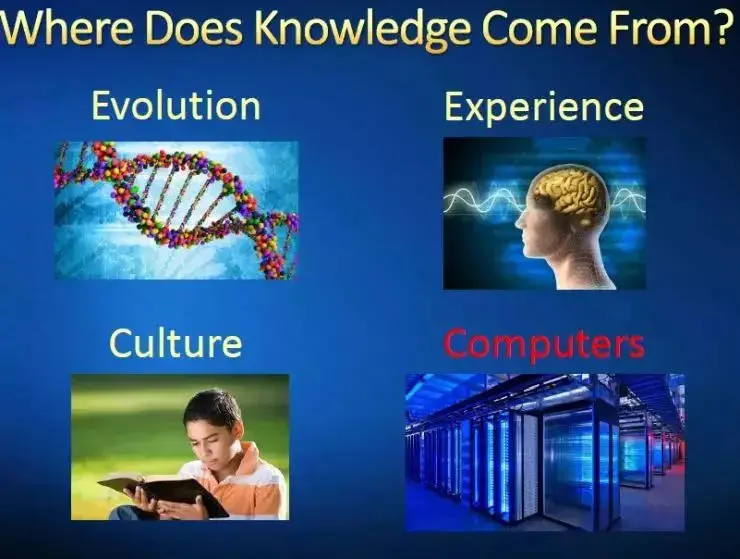 Where Does Knowledge Come From?

Evolution

Experience

Culture

Computers